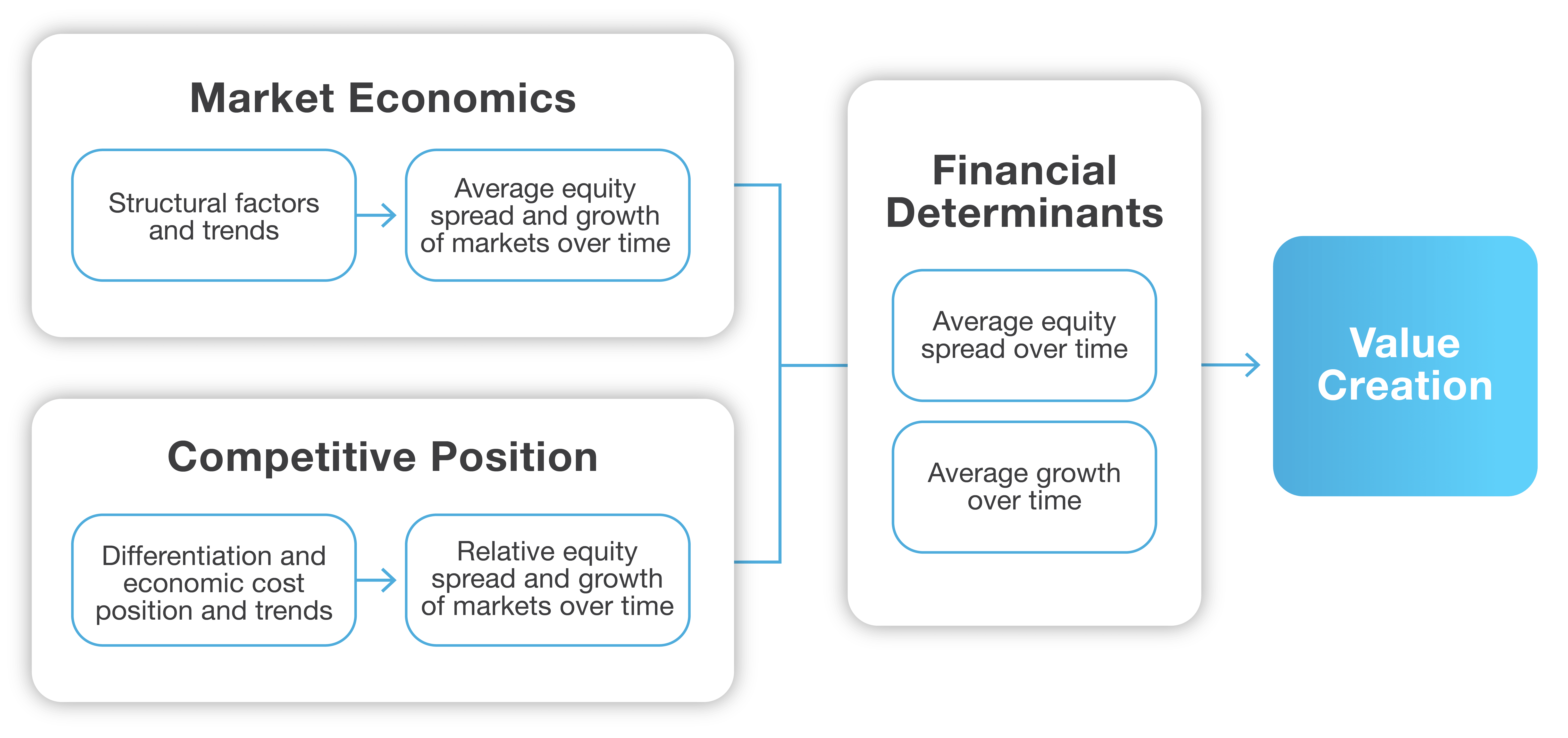 Market Economics

Structural factors and trends

Average equity spread and growth of markets over time

Competitive Position

Differentiation and economic cost position and trends

Relative equity spread and growth of markets over time

Financial Determinants

Average equity spread over time

Average growth over time

Value Creation